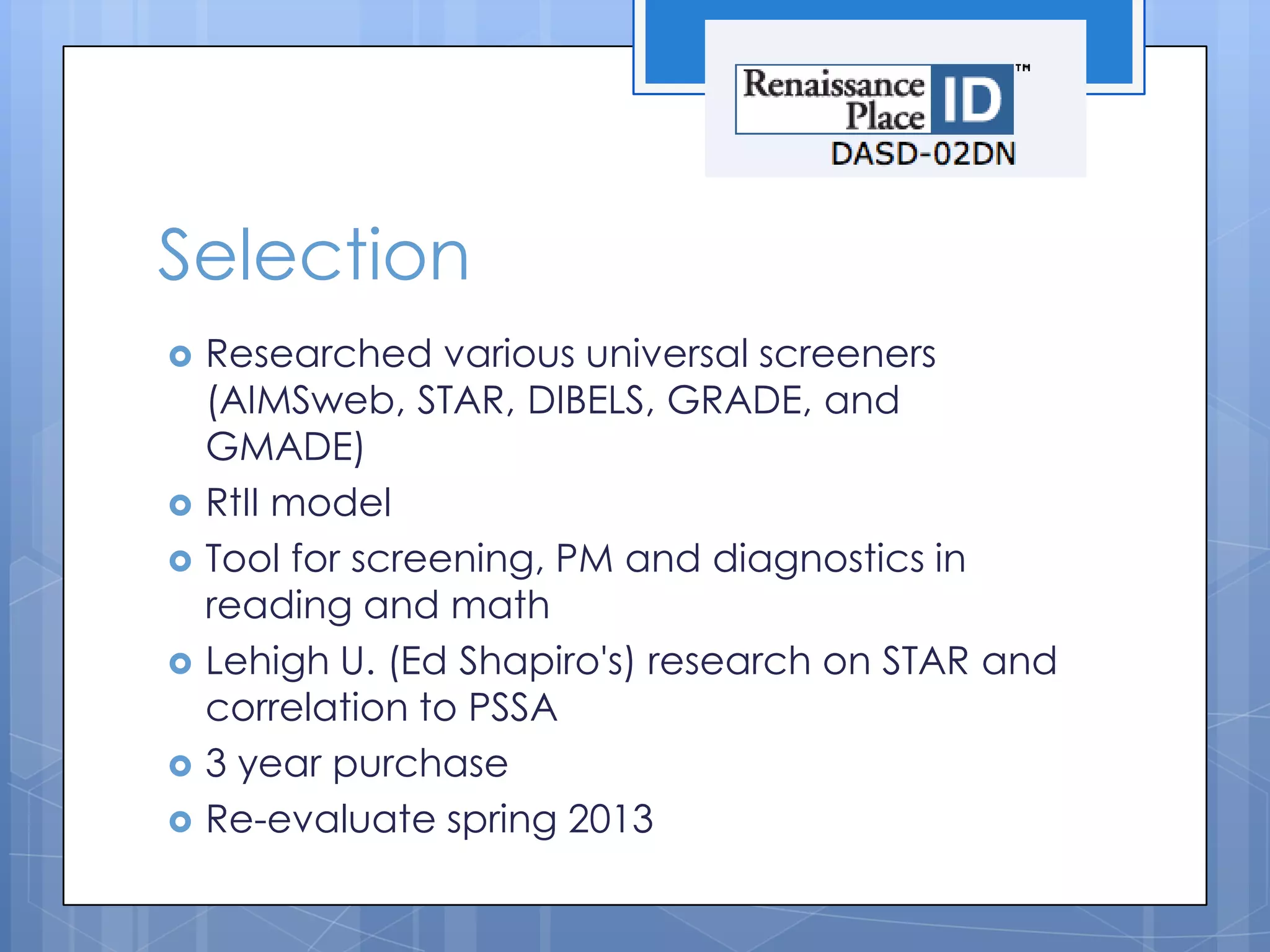 Renaissance Place ID™
DASD-02DN

Selection

Researched various universal screeners (AIMSweb, STAR, DIBELS, GRADE, and GMADE)

RtII model

Tool for screening, PM and diagnostics in reading and math

Lehigh U. (Ed Shapiro's) research on STAR and correlation to PSSA

3 year purchase

Re-evaluate spring 2013